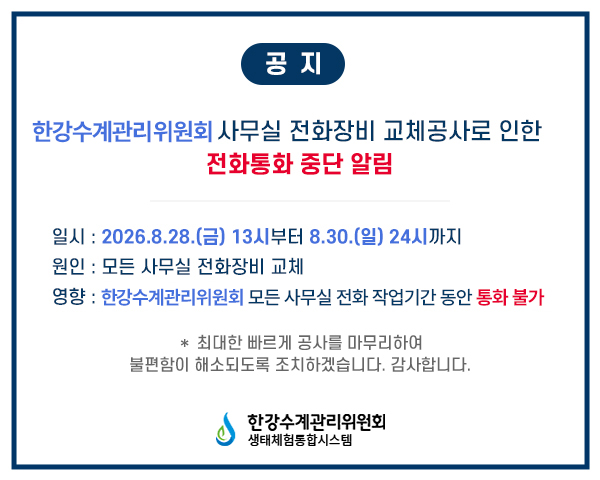 공 지

한강수계관리위원회 사무실 전화장비 교체공사로 인한
전화통화 중단 알림

일시 : 2026.8.28.(금) 13시부터 8.30.(일) 24시까지
원인 : 모든 사무실 전화장비 교체
영향 : 한강수계관리위원회 모든 사무실 전화 작업기간 동안 통화 불가

* 최대한 빠르게 공사를 마무리하여
불편함이 해소되도록 조치하겠습니다. 감사합니다.

한강수계관리위원회
생태체험통합시스템